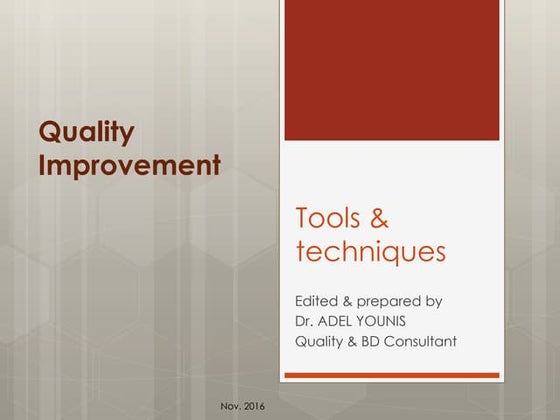 Quality Improvement

Tools & techniques

Edited & prepared by
Dr. ADEL YOUNIS
Quality & BD Consultant

Nov. 2016